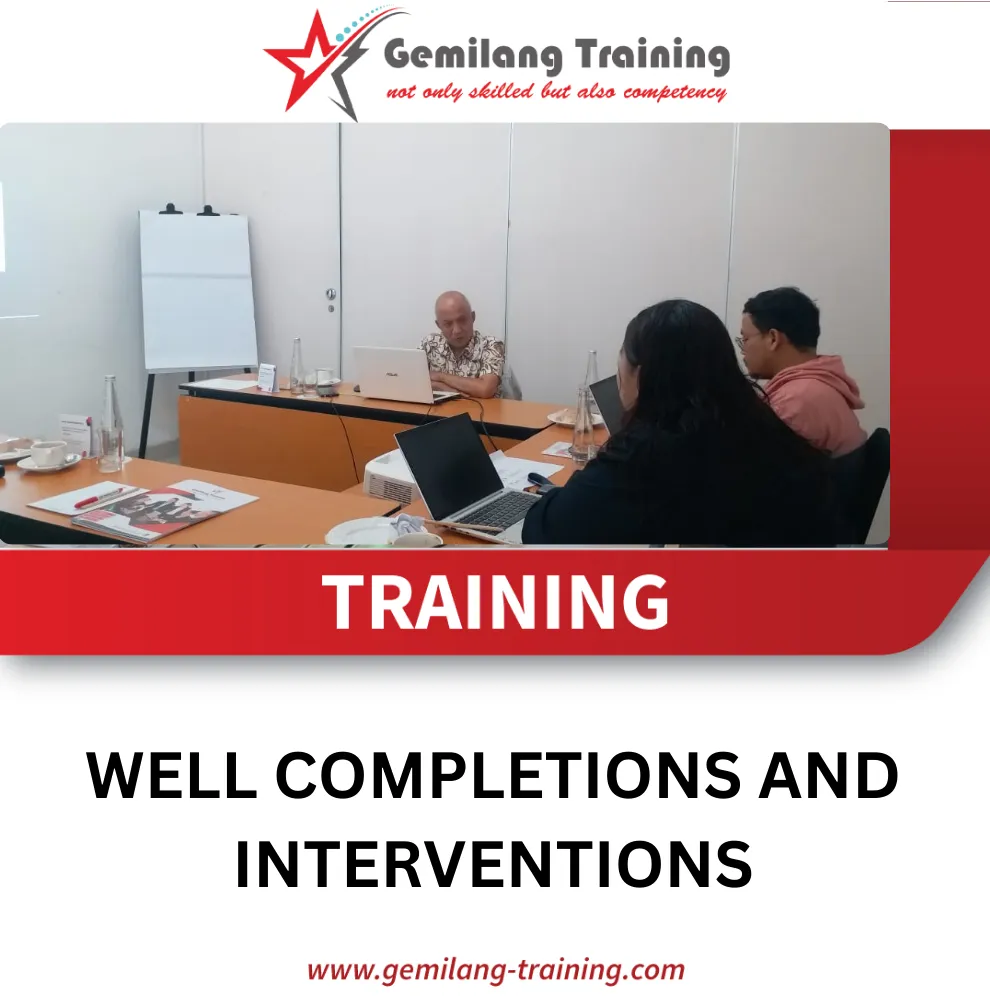 Gemilang Training
not only skilled but also competency

TRAINING

WELL COMPLETIONS AND INTERVENTIONS

www.gemilang-training.com